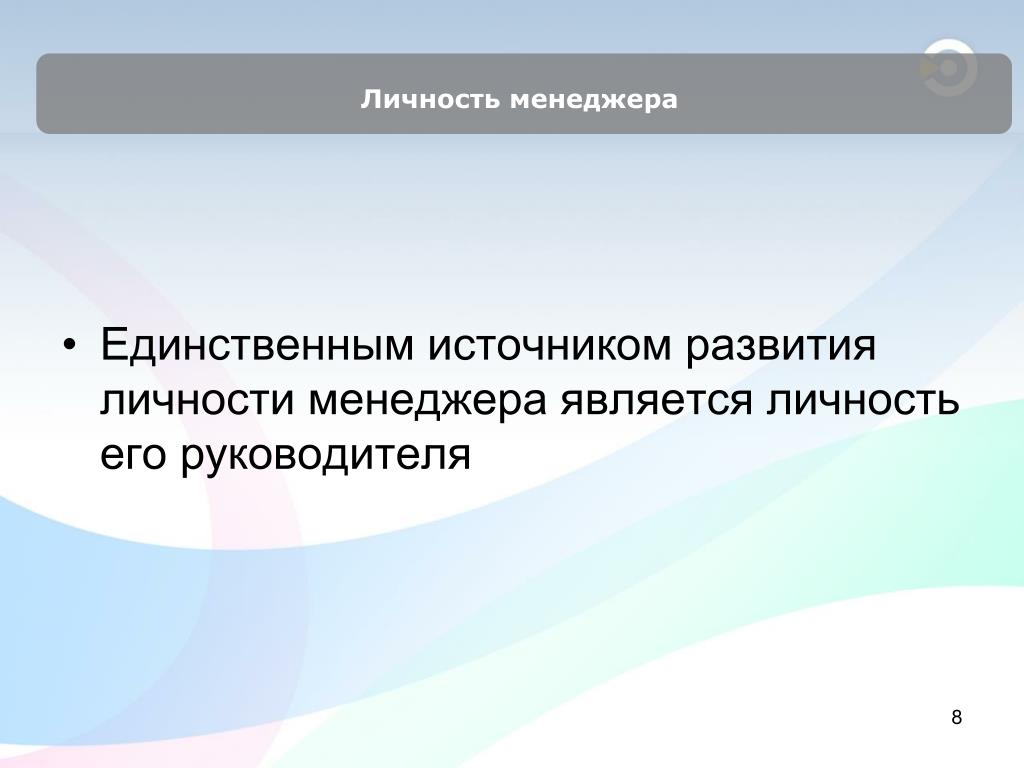 Личность менеджера

• Единственным источником развития личности менеджера является личность его руководителя

8